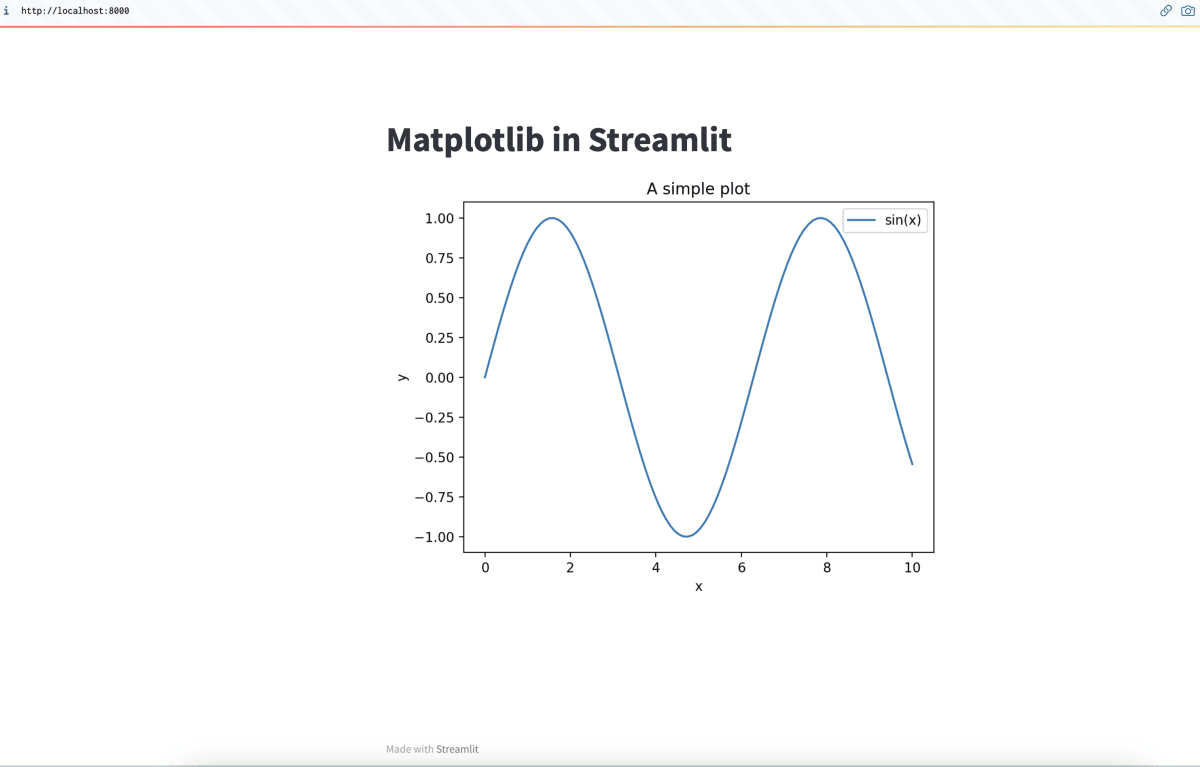 http://localhost:8000

Matplotlib in Streamlit

A simple plot

sin(x)

1.00
0.75
0.50
0.25
0.00
−0.25
−0.50
−0.75
−1.00

y

0
2
4
6
8
10

x

Made with Streamlit